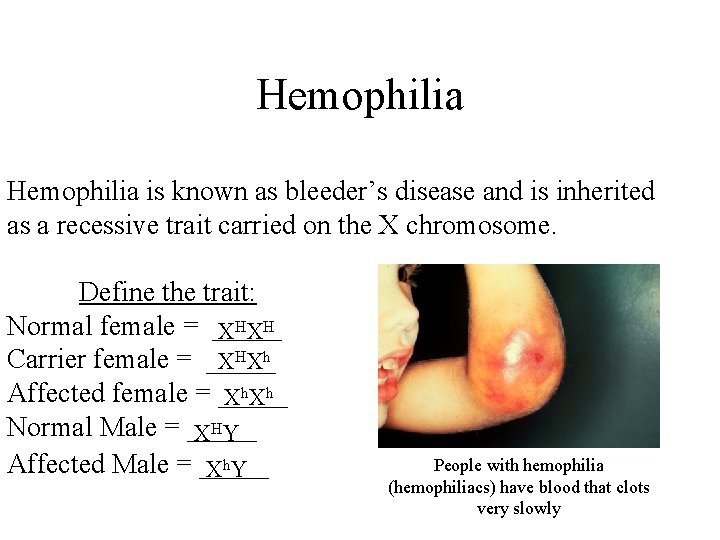 Hemophilia

Hemophilia is known as bleeder's disease and is inherited as a recessive trait carried on the X chromosome.

Define the trait:
Normal female = $X^HX^H$
Carrier female = $X^HX^h$
Affected female = $X^hX^h$
Normal Male = $X^HY$
Affected Male = $X^hY$

People with hemophilia (hemophiliacs) have blood that clots very slowly